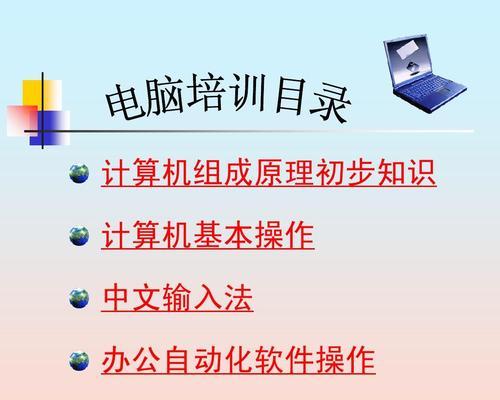 电脑培训目录

计算机组成原理初步知识

计算机基本操作

中文输入法

办公自动化软件操作